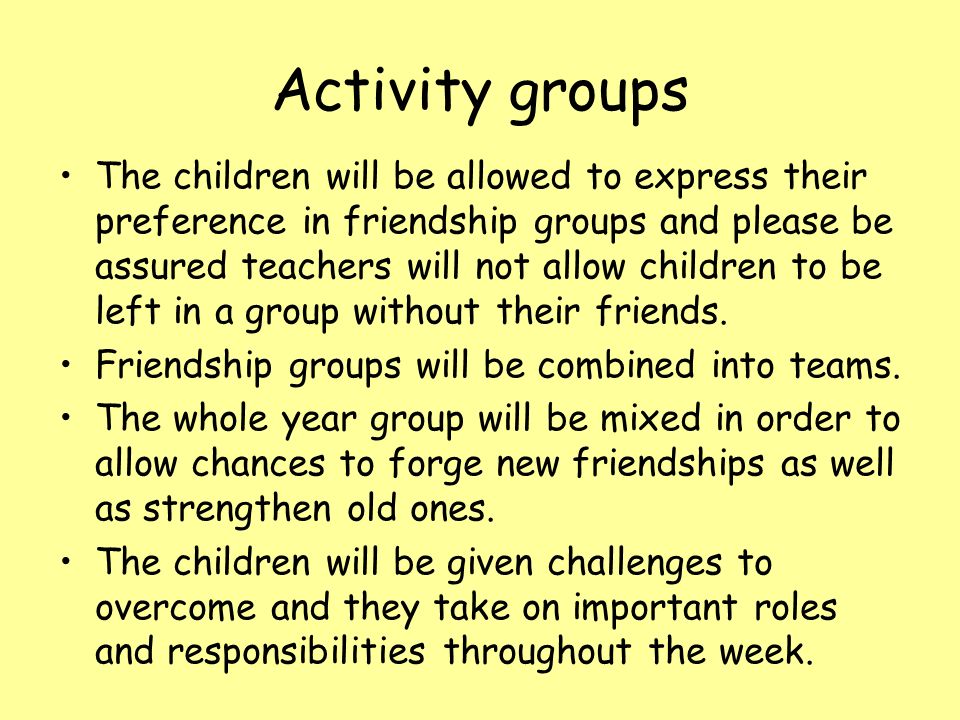 Activity groups

• The children will be allowed to express their preference in friendship groups and please be assured teachers will not allow children to be left in a group without their friends.
• Friendship groups will be combined into teams.
• The whole year group will be mixed in order to allow chances to forge new friendships as well as strengthen old ones.
• The children will be given challenges to overcome and they take on important roles and responsibilities throughout the week.